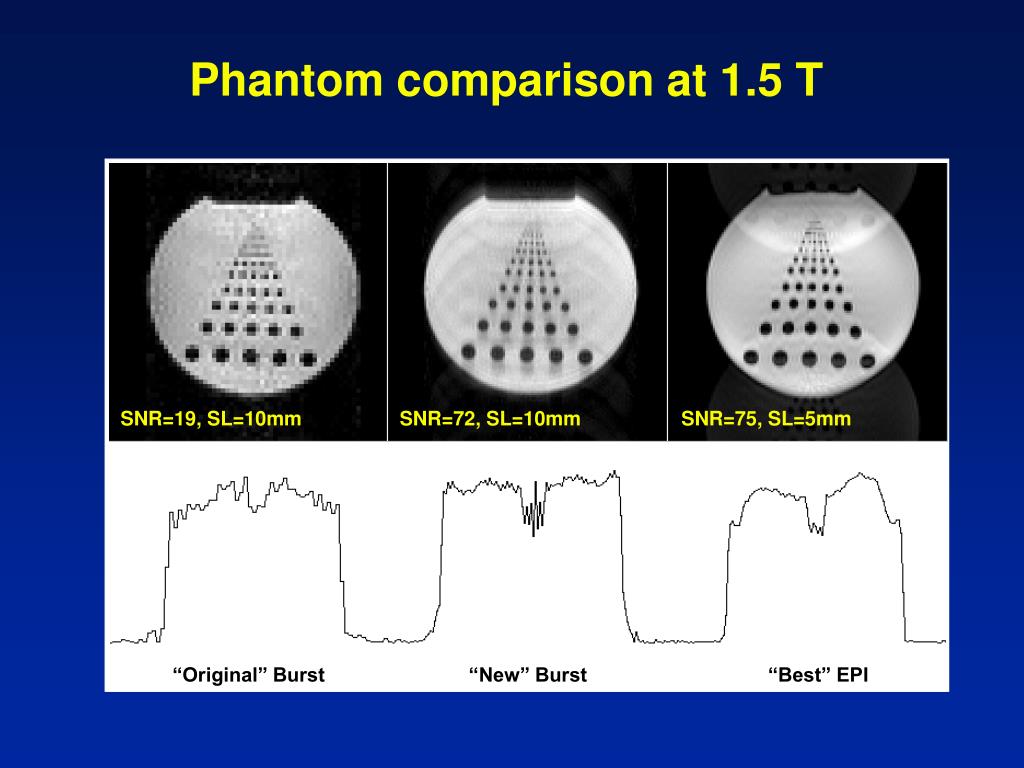 Phantom comparison at 1.5 T

SNR=19, SL=10mm

SNR=72, SL=10mm

SNR=75, SL=5mm

“Original” Burst

“New” Burst

“Best” EPI